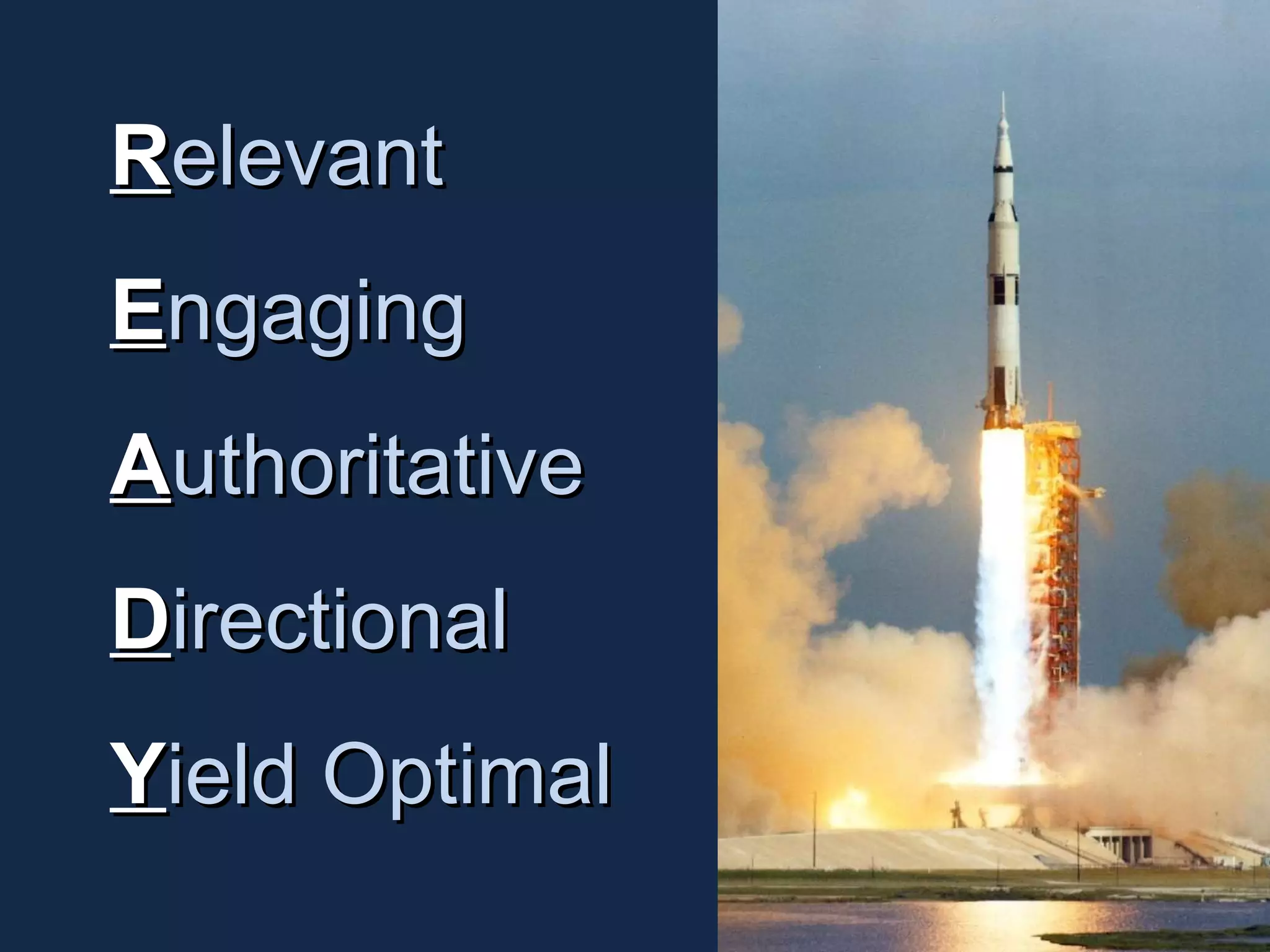 Relevant

Engaging

Authoritative

Directional

Yield Optimal